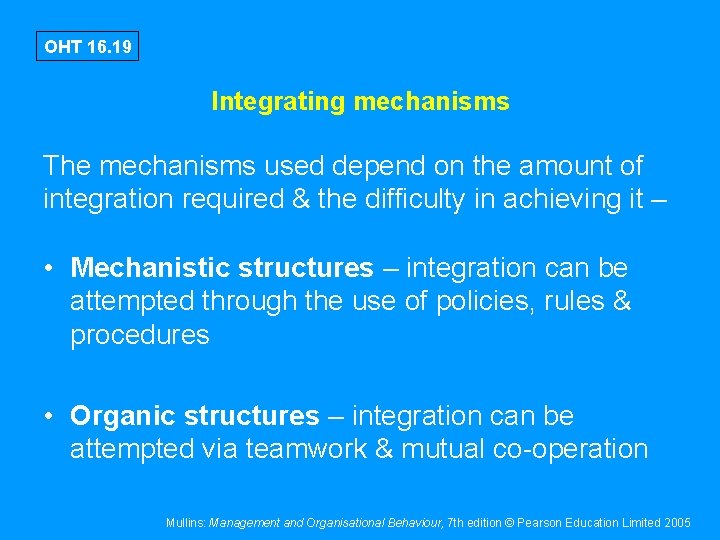 OHT 16.19

Integrating mechanisms

The mechanisms used depend on the amount of integration required & the difficulty in achieving it –

• Mechanistic structures – integration can be attempted through the use of policies, rules & procedures

• Organic structures – integration can be attempted via teamwork & mutual co-operation

Mullins: Management and Organisational Behaviour, 7th edition © Pearson Education Limited 2005